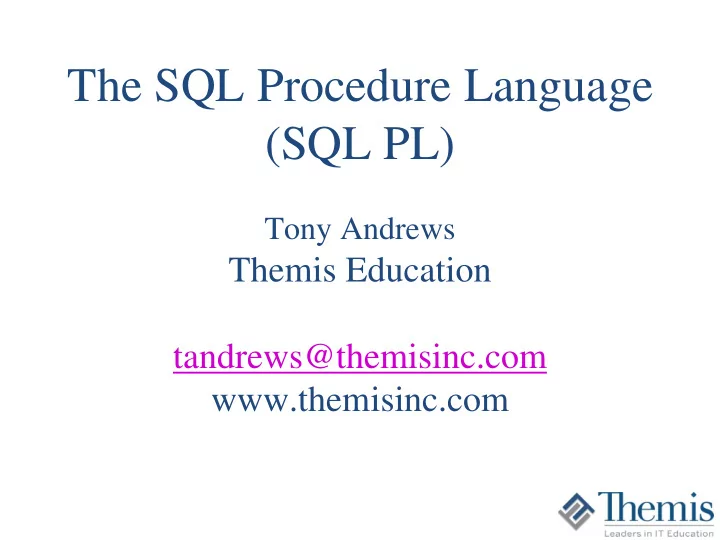 The SQL Procedure Language (SQL PL)

Tony Andrews
Themis Education

tandrews@themisinc.com
www.themisinc.com

Themis
Leaders in IT Education